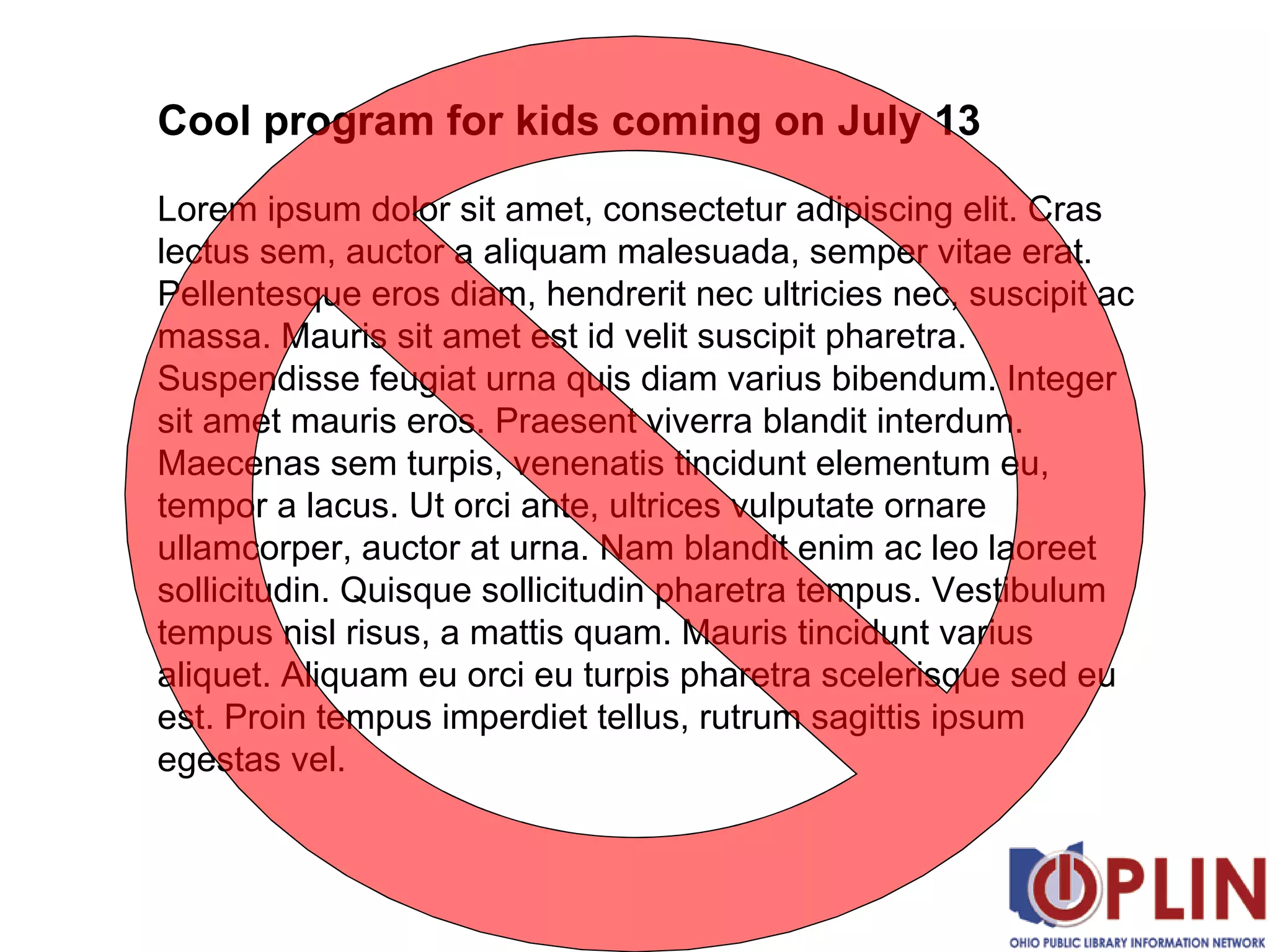 Cool program for kids coming on July 13

Lorem ipsum dolor sit amet, consectetur adipiscing elit. Cras lectus sem, auctor a aliquam malesuada, semper vitae erat. Pellentesque eros diam, hendrerit nec ultricies nec, suscipit ac massa. Mauris sit amet est id velit suscipit pharetra. Suspendisse feugiat urna quis diam varius bibendum. Integer sit amet mauris eros. Praesent viverra blandit interdum. Maecenas sem turpis, venenatis tincidunt elementum eu, tempor a lacus. Ut orci ante, ultrices vulputate ornare ullamcorper, auctor at urna. Nam blandit enim ac leo laoreet sollicitudin. Quisque sollicitudin pharetra tempus. Vestibulum tempus nisl risus, a mattis quam. Mauris tincidunt varius aliquet. Aliquam eu orci eu turpis pharetra scelerisque sed eu est. Proin tempus imperdiet tellus, rutrum sagittis ipsum egestas vel.

OPLIN
OHIO PUBLIC LIBRARY INFORMATION NETWORK